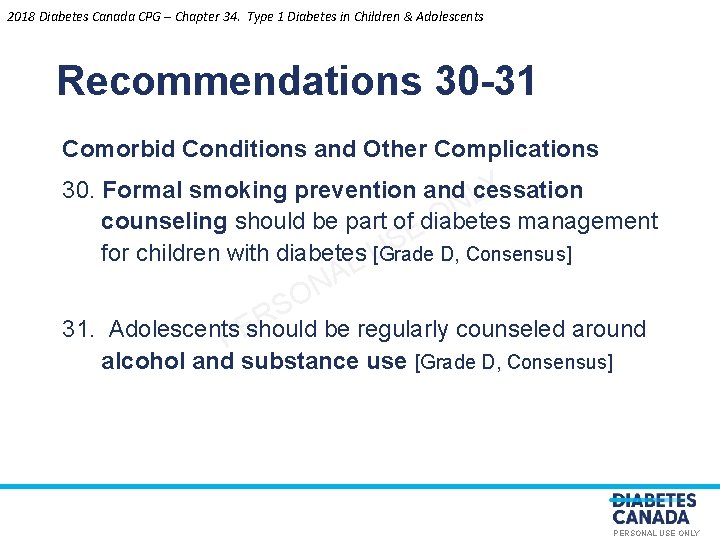 2018 Diabetes Canada CPG – Chapter 34. Type 1 Diabetes in Children & Adolescents

Recommendations 30-31

Comorbid Conditions and Other Complications

30. Formal smoking prevention and cessation counseling should be part of diabetes management for children with diabetes [Grade D, Consensus]

31. Adolescents should be regularly counseled around alcohol and substance use [Grade D, Consensus]

PERSONAL USE ONLY

DIABETES CANADA
PERSONAL USE ONLY